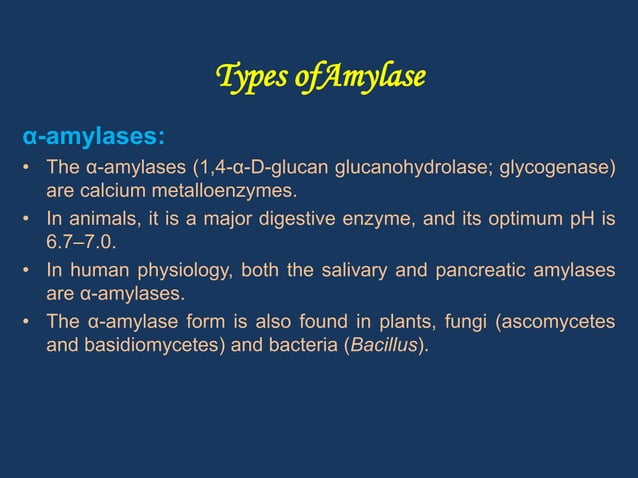 Types of Amylase

α-amylases:

• The α-amylases (1,4-α-D-glucan glucanohydrolase; glycogenase) are calcium metalloenzymes.

• In animals, it is a major digestive enzyme, and its optimum pH is 6.7–7.0.

• In human physiology, both the salivary and pancreatic amylases are α-amylases.

• The α-amylase form is also found in plants, fungi (ascomycetes and basidiomycetes) and bacteria (Bacillus).